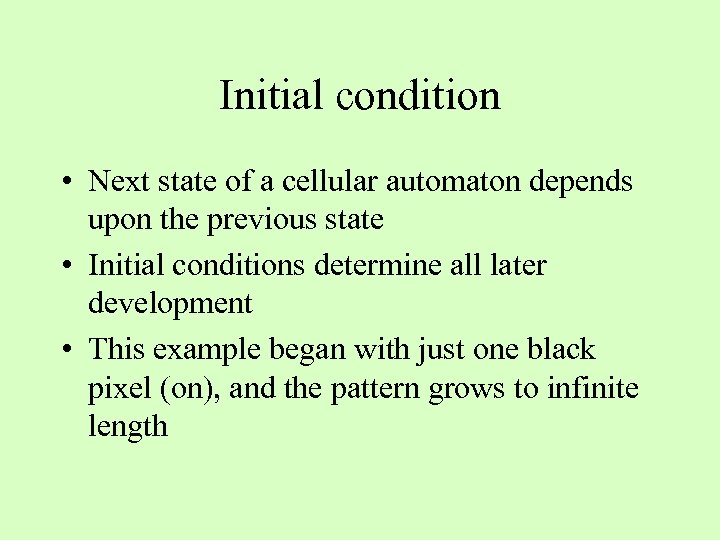 Initial condition

• Next state of a cellular automaton depends upon the previous state
• Initial conditions determine all later development
• This example began with just one black pixel (on), and the pattern grows to infinite length